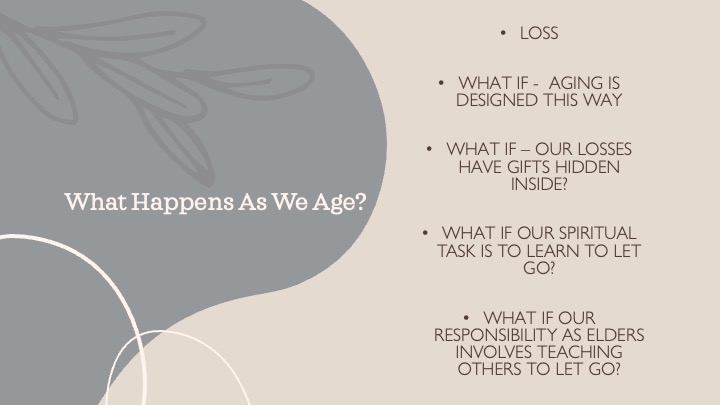 What Happens As We Age?

• LOSS

• WHAT IF - AGING IS DESIGNED THIS WAY

• WHAT IF – OUR LOSSES HAVE GIFTS HIDDEN INSIDE?

• WHAT IF OUR SPIRITUAL TASK IS TO LEARN TO LET GO?

• WHAT IF OUR RESPONSIBILITY AS ELDERS INVOLVES TEACHING OTHERS TO LET GO?